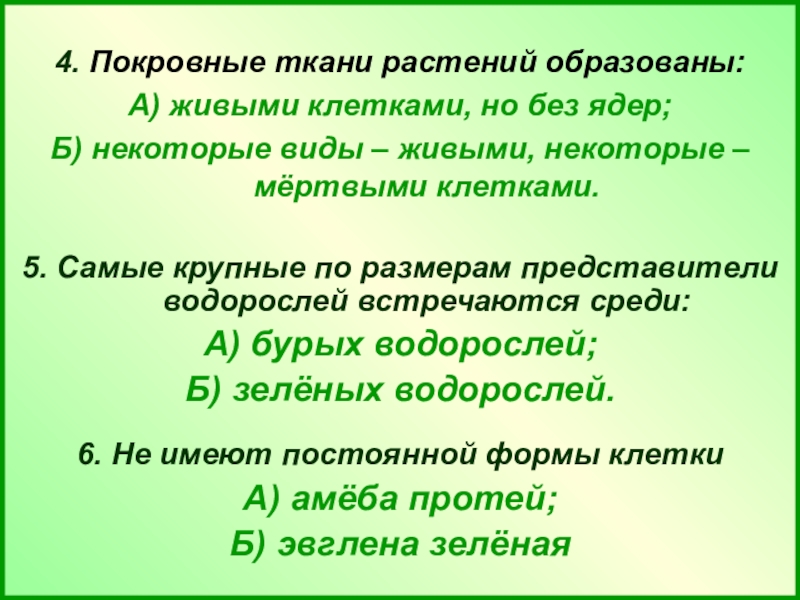 4. Покровные ткани растений образованы:
А) живыми клетками, но без ядер;
Б) некоторые виды – живыми, некоторые – мёртвыми клетками.

5. Самые крупные по размерам представители водорослей встречаются среди:
А) бурых водорослей;
Б) зелёных водорослей.

6. Не имеют постоянной формы клетки
А) амёба протей;
Б) эвглена зелёная